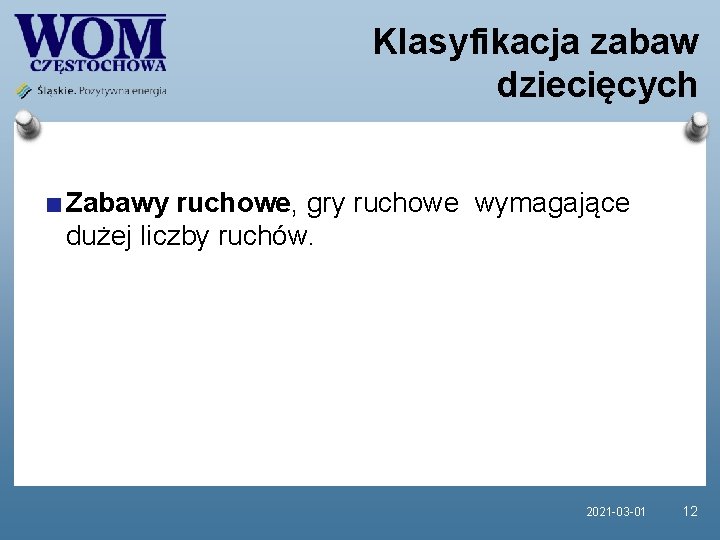 WOM
CZĘSTOCHOWA
Śląskie. Pozytywna energia

Klasyfikacja zabaw dziecięcych

Zabawy ruchowe, gry ruchowe wymagające dużej liczby ruchów.

2021-03-01 12